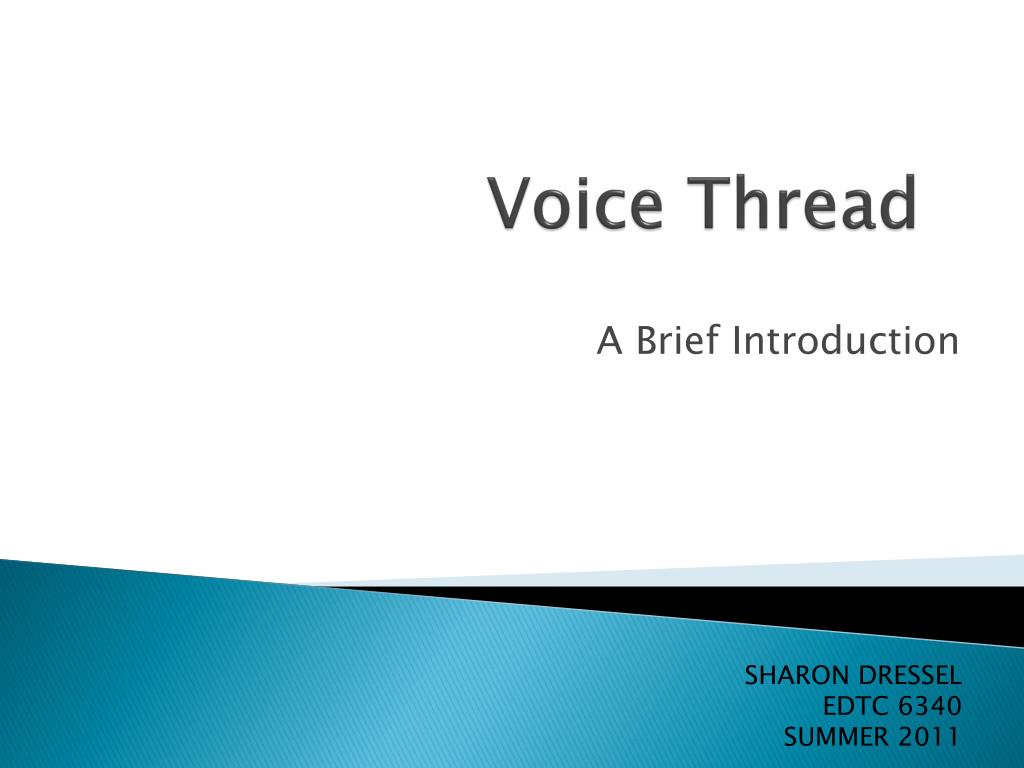 Voice Thread

A Brief Introduction

SHARON DRESSEL
EDTC 6340
SUMMER 2011